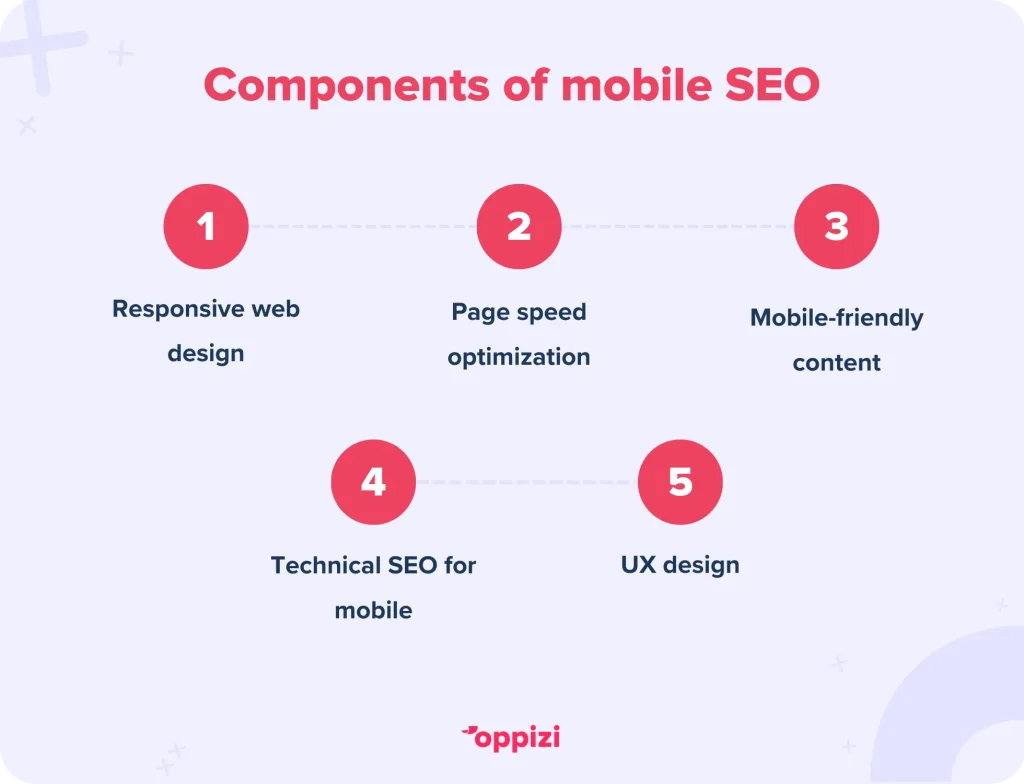 Components of mobile SEO

1
Responsive web design

2
Page speed optimization

3
Mobile-friendly content

4
Technical SEO for mobile

5
UX design

oppizi